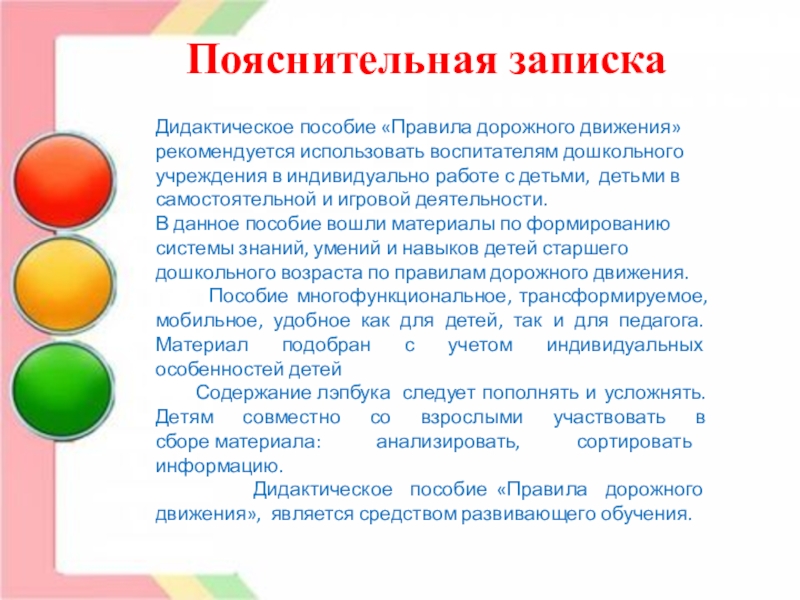 Пояснительная записка

Дидактическое пособие «Правила дорожного движения» рекомендуется использовать воспитателям дошкольного учреждения в индивидуально работе с детьми, детьми в самостоятельной и игровой деятельности.
В данное пособие вошли материалы по формированию системы знаний, умений и навыков детей старшего дошкольного возраста по правилам дорожного движения.

Пособие многофункциональное, трансформируемое, мобильное, удобное как для детей, так и для педагога. Материал подобран с учетом индивидуальных особенностей детей

Содержание лэпбука следует пополнять и усложнять. Детям совместно со взрослыми участвовать в сборе материала: анализировать, сортировать информацию.

Дидактическое пособие «Правила дорожного движения», является средством развивающего обучения.